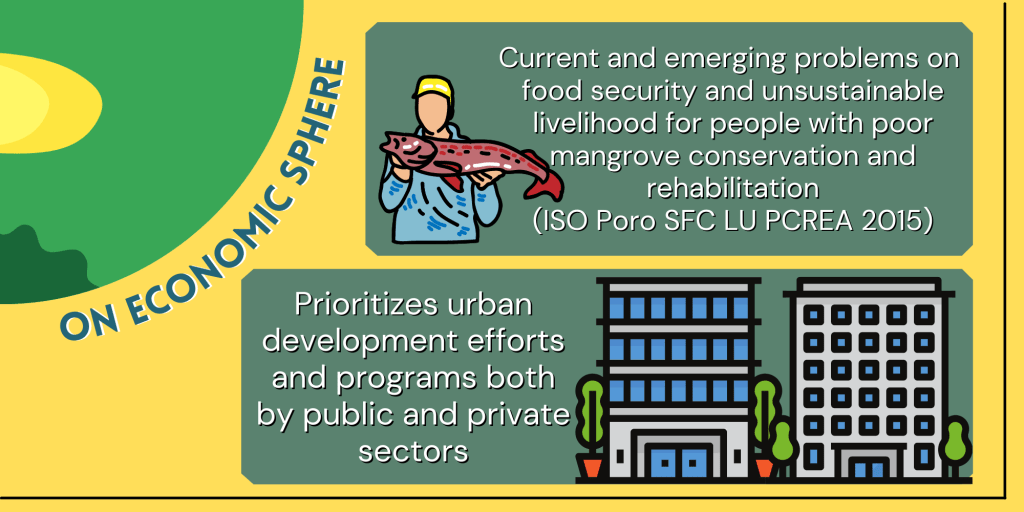 ON ECONOMIC SPHERE

Current and emerging problems on food security and unsustainable livelihood for people with poor mangrove conservation and rehabilitation (ISO Poro SFC LU PCREA 2015)

Prioritizes urban development efforts and programs both by public and private sectors